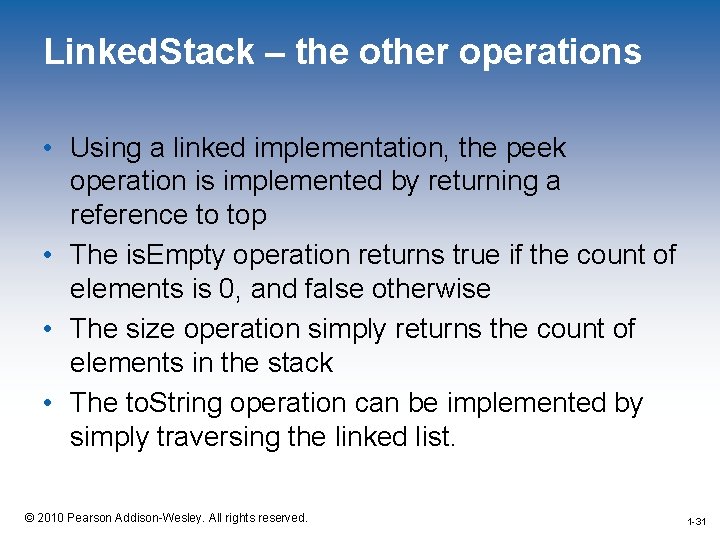 LinkedStack – the other operations

• Using a linked implementation, the peek operation is implemented by returning a reference to top

• The isEmpty operation returns true if the count of elements is 0, and false otherwise

• The size operation simply returns the count of elements in the stack

• The toString operation can be implemented by simply traversing the linked list.

© 2010 Pearson Addison-Wesley. All rights reserved.

1-31